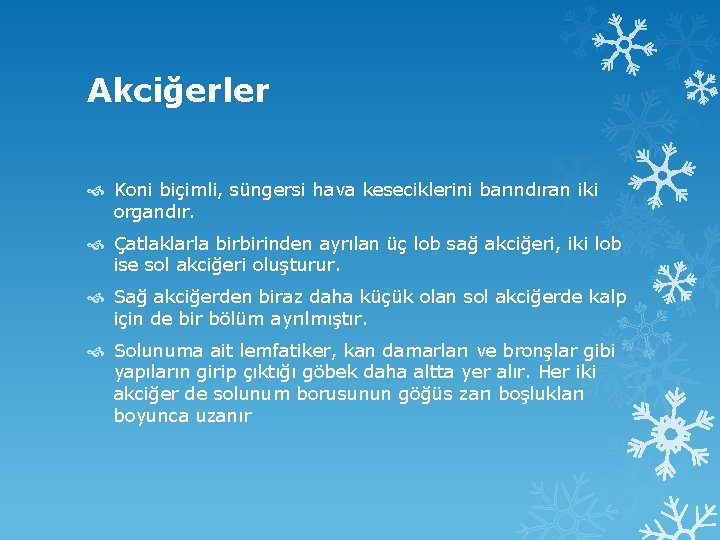 Akciğerler

Koni biçimli, süngersi hava keseciklerini barındıran iki organdır.

Çatlaklarla birbirinden ayrılan üç lob sağ akciğeri, iki lob ise sol akciğeri oluşturur.

Sağ akciğerden biraz daha küçük olan sol akciğerde kalp için de bir bölüm ayrılmıştır.

Solunuma ait lemfatiker, kan damarları ve bronşlar gibi yapıların girip çıktığı göbek daha altta yer alır. Her iki akciğer de solunum borusunun göğüs zarı boşlukları boyunca uzanır